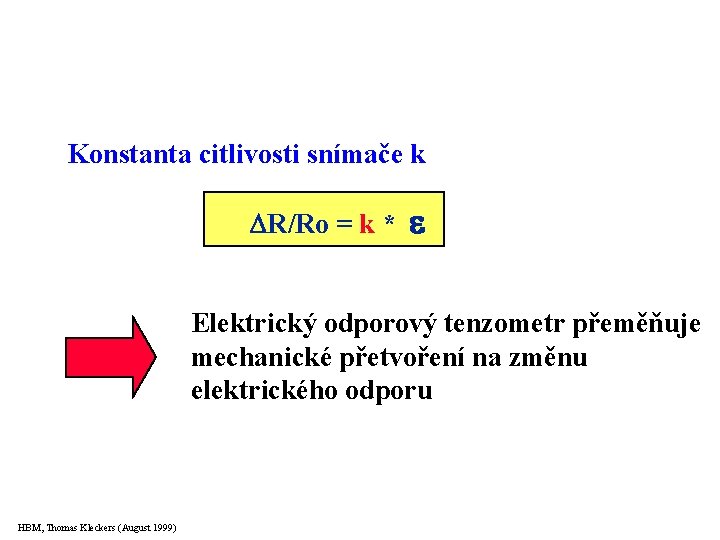 Konstanta citlivosti snímače k

$\Delta R/Ro = k * \varepsilon$

Elektrický odporový tenzometr přeměňuje mechanické přetvoření na změnu elektrického odporu

HBM, Thomas Kleckers (August 1999)